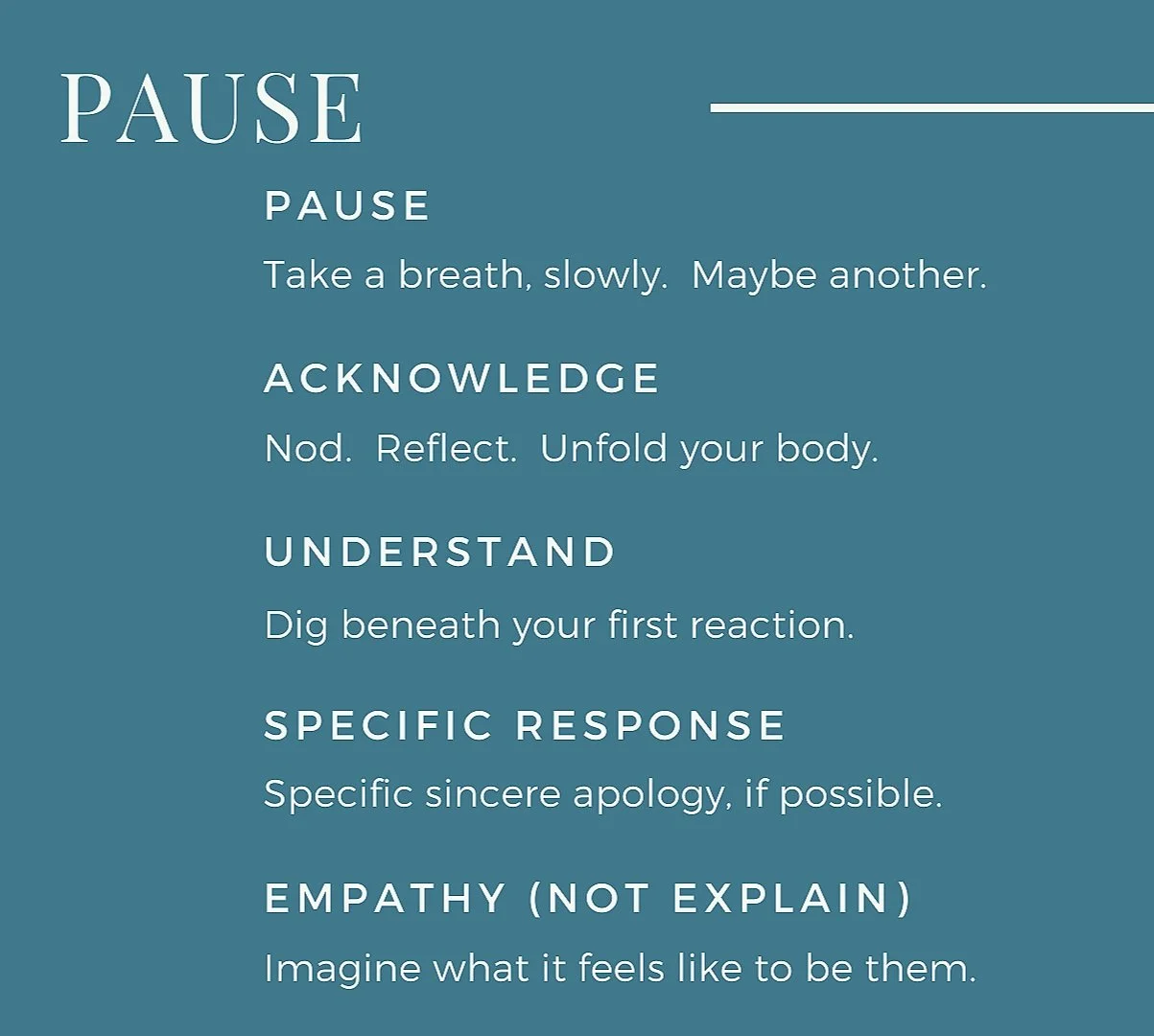 PAUSE

PAUSE

Take a breath, slowly.  Maybe another.

ACKNOWLEDGE

Nod.  Reflect.  Unfold your body.

UNDERSTAND

Dig beneath your first reaction.

SPECIFIC RESPONSE

Specific sincere apology, if possible.

EMPATHY (NOT EXPLAIN)

Imagine what it feels like to be them.